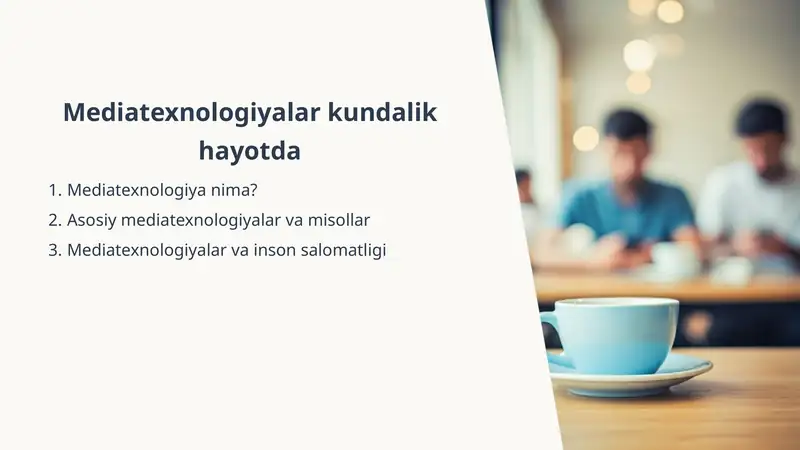 Mediatexnologiyalar kundalik hayotda

1. Mediatexnologiya nima?
2. Asosiy mediatexnologiyalar va misollar
3. Mediatexnologiyalar va inson salomatligi